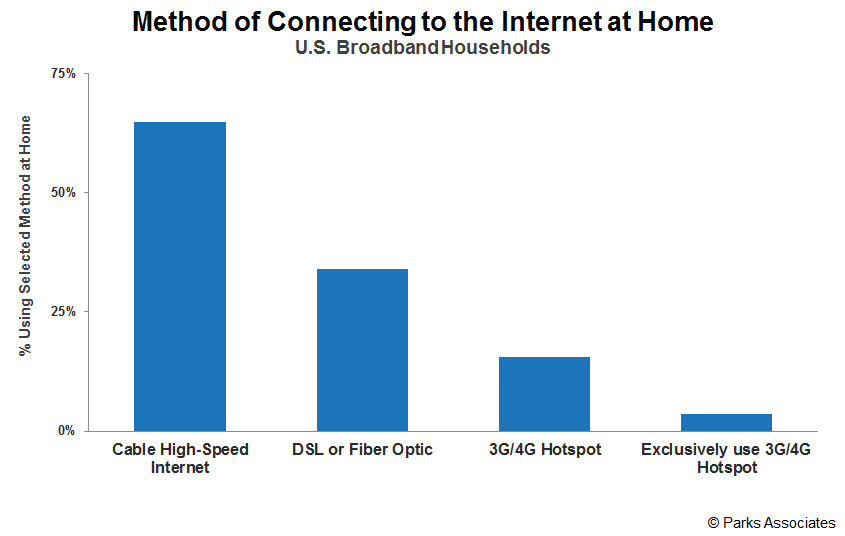 Method of Connecting to the Internet at Home
U.S. Broadband Households

% Using Selected Method at Home

75%
50%
25%
0%

Cable High-Speed Internet
DSL or Fiber Optic
3G/4G Hotspot
Exclusively use 3G/4G Hotspot

© Parks Associates